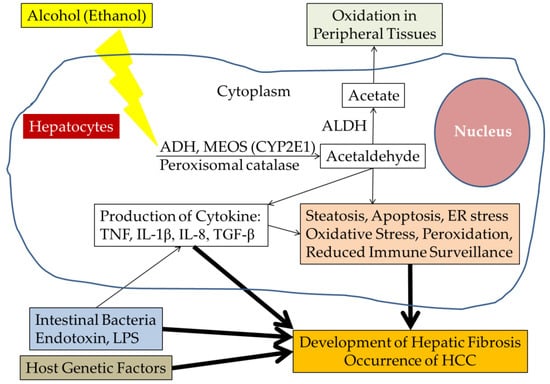 Alcohol (Ethanol)

Oxidation in Peripheral Tissues

Cytoplasm

Acetate

Hepatocytes

ALDH

Nucleus

ADH, MEOS (CYP2E1)
Peroxisomal catalase

Acetaldehyde

Production of Cytokine:
TNF, IL-1β, IL-8, TGF-β

Steatosis, Apoptosis, ER stress
Oxidative Stress, Peroxidation,
Reduced Immune Surveillance

Intestinal Bacteria
Endotoxin, LPS

Host Genetic Factors

Development of Hepatic Fibrosis
Occurrence of HCC